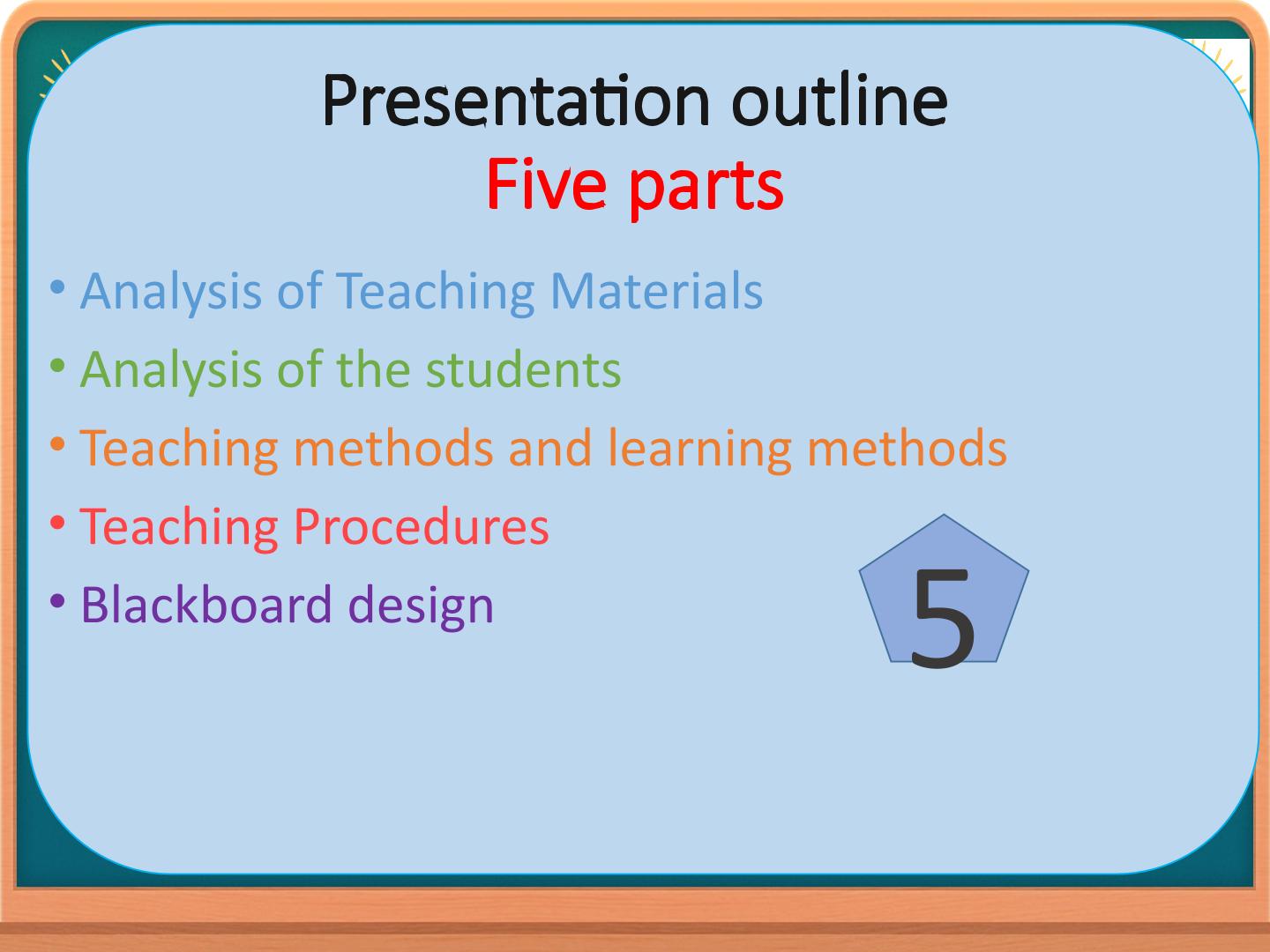 Presentation outline
Five parts

• Analysis of Teaching Materials
• Analysis of the students
• Teaching methods and learning methods
• Teaching Procedures
• Blackboard design

5